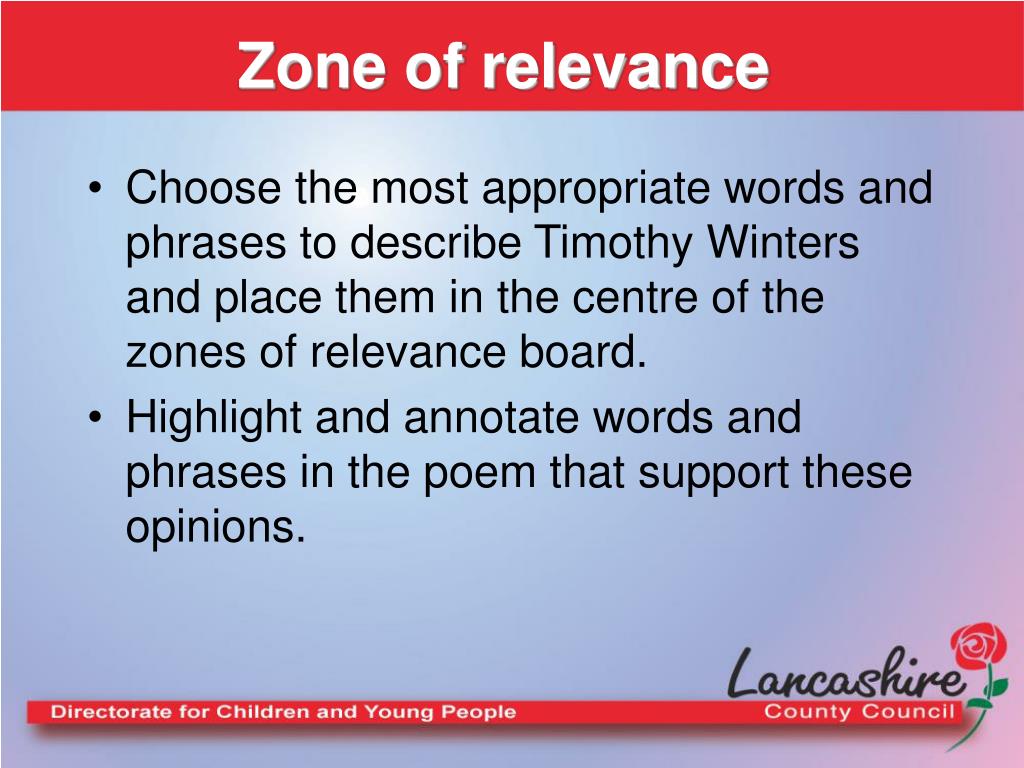 Zone of relevance

• Choose the most appropriate words and phrases to describe Timothy Winters and place them in the centre of the zones of relevance board.
• Highlight and annotate words and phrases in the poem that support these opinions.

Directorate for Children and Young People

Lancashire
County Council